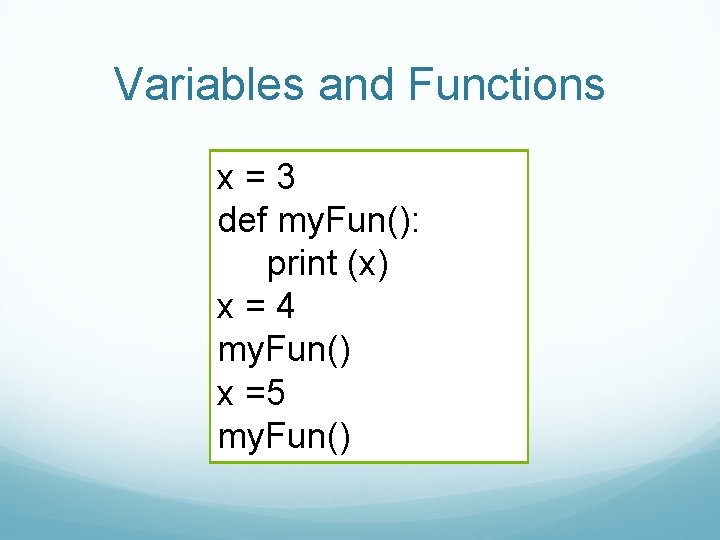 Variables and Functions

x = 3
def myFun():
    print (x)
x = 4
myFun()
x =5
myFun()